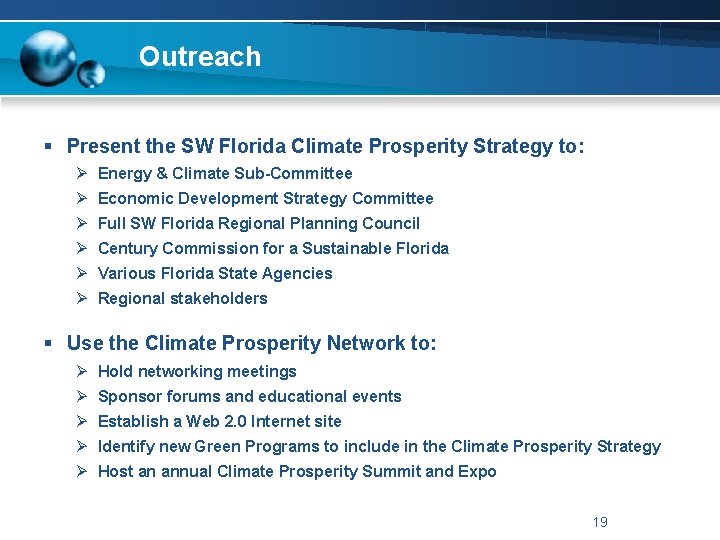 Outreach

▪ Present the SW Florida Climate Prosperity Strategy to:
➢ Energy & Climate Sub-Committee
➢ Economic Development Strategy Committee
➢ Full SW Florida Regional Planning Council
➢ Century Commission for a Sustainable Florida
➢ Various Florida State Agencies
➢ Regional stakeholders

▪ Use the Climate Prosperity Network to:
➢ Hold networking meetings
➢ Sponsor forums and educational events
➢ Establish a Web 2.0 Internet site
➢ Identify new Green Programs to include in the Climate Prosperity Strategy
➢ Host an annual Climate Prosperity Summit and Expo

19